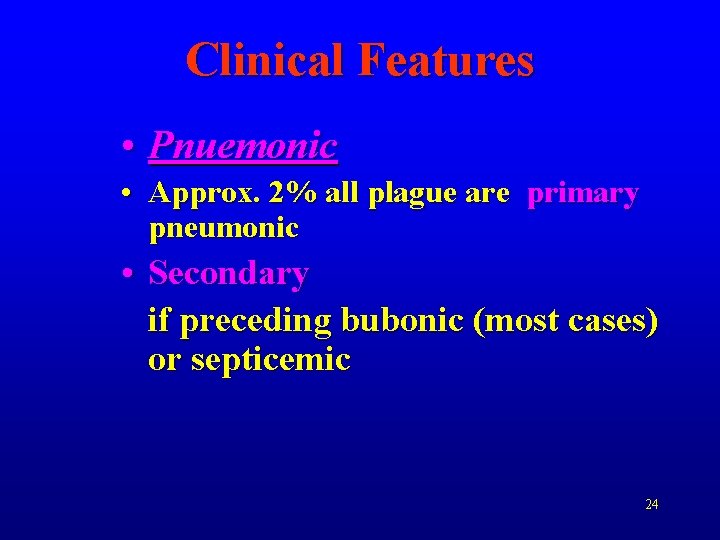 Clinical Features

• Pnuemonic

• Approx. 2% all plague are primary pneumonic

• Secondary
if preceding bubonic (most cases) or septicemic

24